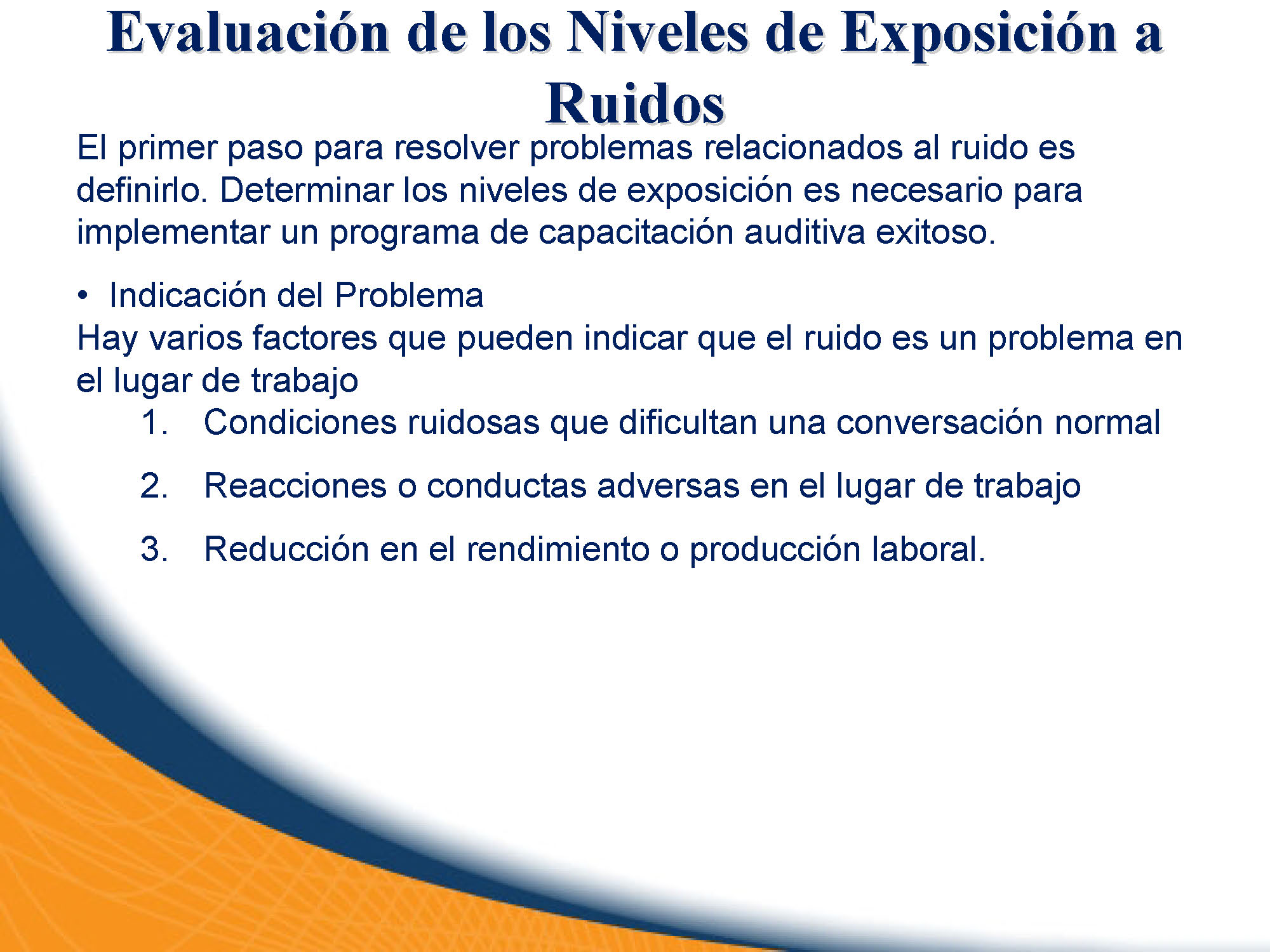 Evaluación de los Niveles de Exposición a Ruidos

El primer paso para resolver problemas relacionados al ruido es definirlo. Determinar los niveles de exposición es necesario para implementar un programa de capacitación auditiva exitoso.

• Indicación del Problema
Hay varios factores que pueden indicar que el ruido es un problema en el lugar de trabajo

1. Condiciones ruidosas que dificultan una conversación normal

2. Reacciones o conductas adversas en el lugar de trabajo

3. Reducción en el rendimiento o producción laboral.